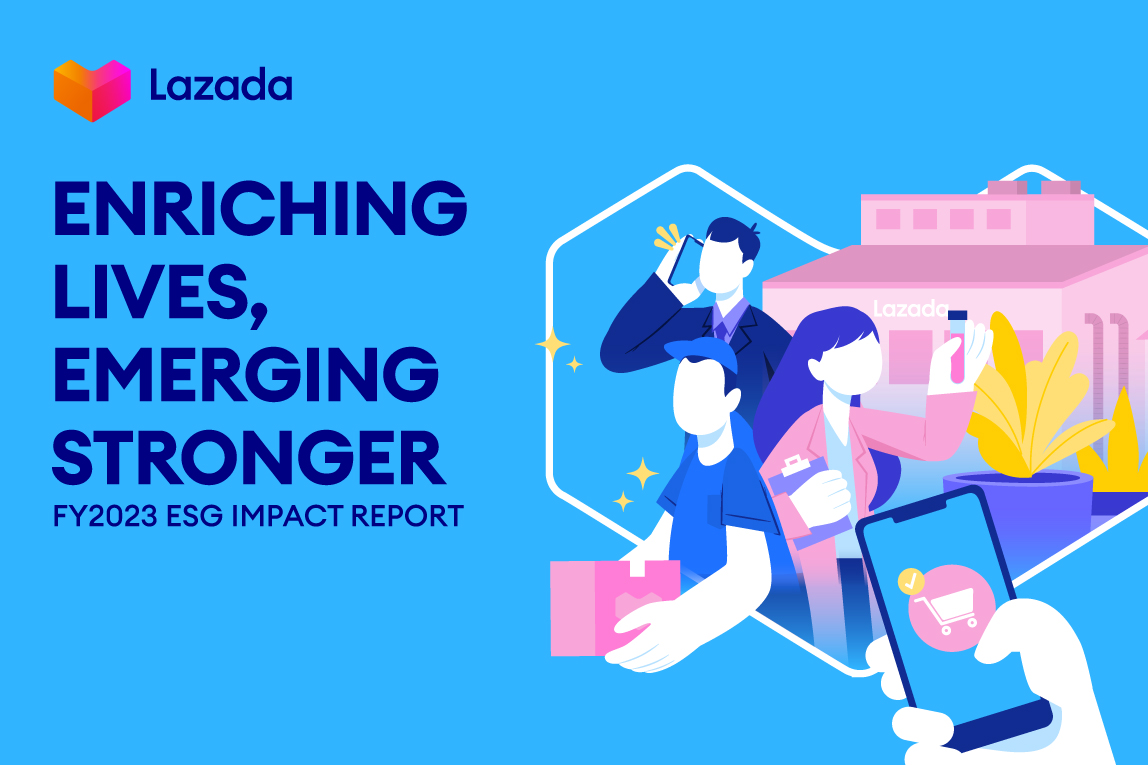 Lazada

ENRICHING LIVES, EMERGING STRONGER

FY2023 ESG IMPACT REPORT

Lazada